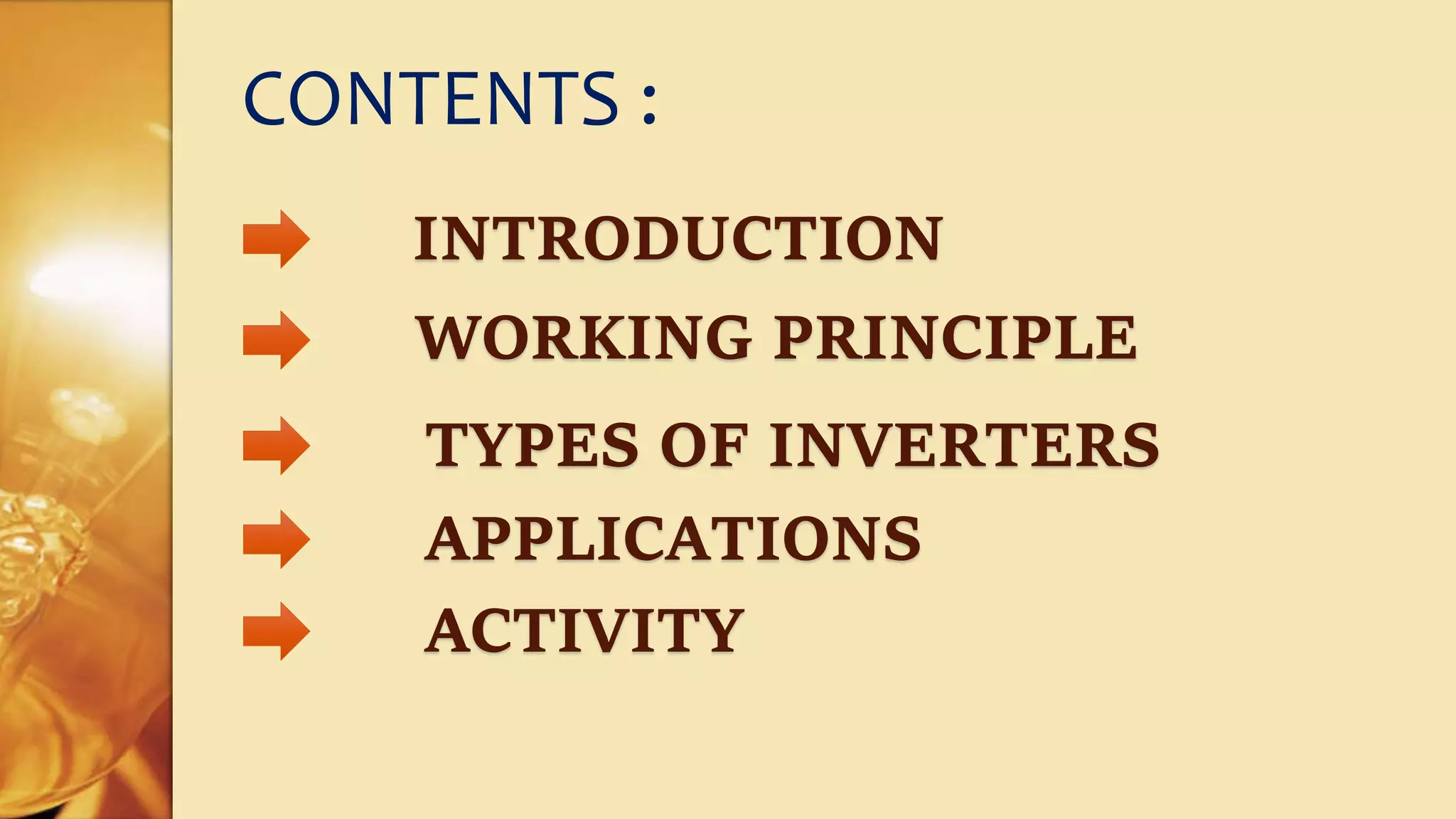 CONTENTS :

INTRODUCTION

WORKING PRINCIPLE

TYPES OF INVERTERS

APPLICATIONS

ACTIVITY